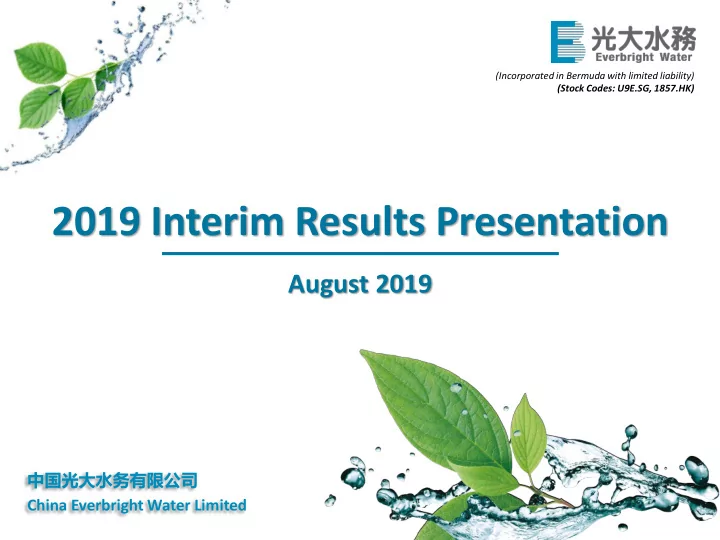 光大水務
Everbright Water

(Incorporated in Bermuda with limited liability)
(Stock Codes: U9E.SG, 1857.HK)

2019 Interim Results Presentation

August 2019

中国光大水务有限公司
China Everbright Water Limited